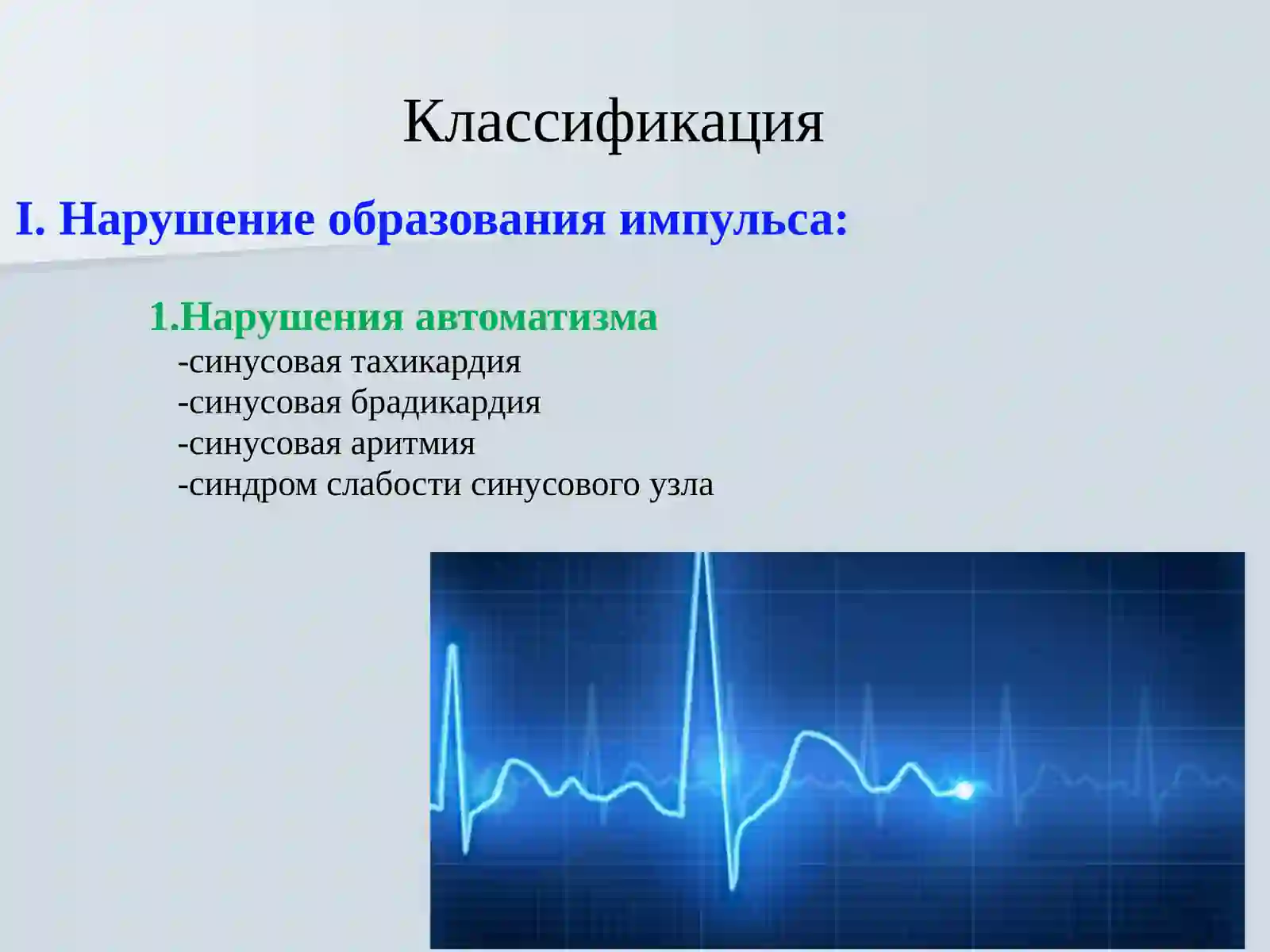 Классификация

I. Нарушение образования импульса:

1.Нарушения автоматизма
-синусовая тахикардия
-синусовая брадикардия
-синусовая аритмия
-синдром слабости синусового узла